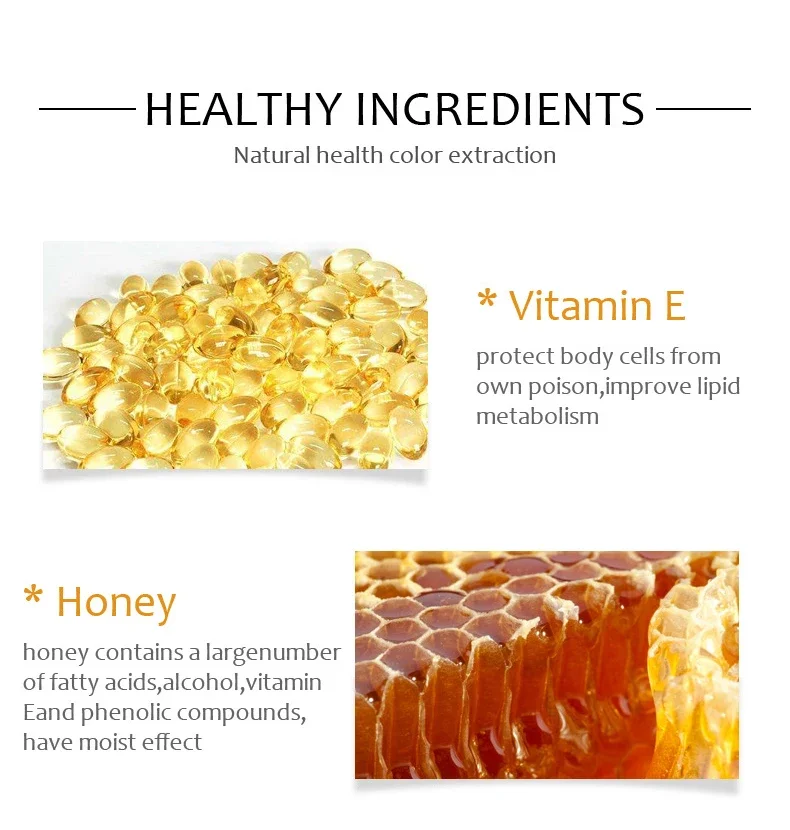 HEALTHY INGREDIENTS
Natural health color extraction

* Vitamin E
protect body cells from own poison,improve lipid metabolism

* Honey
honey contains a largenumber of fatty acids,alcohol,vitamin Eand phenolic compounds, have moist effect